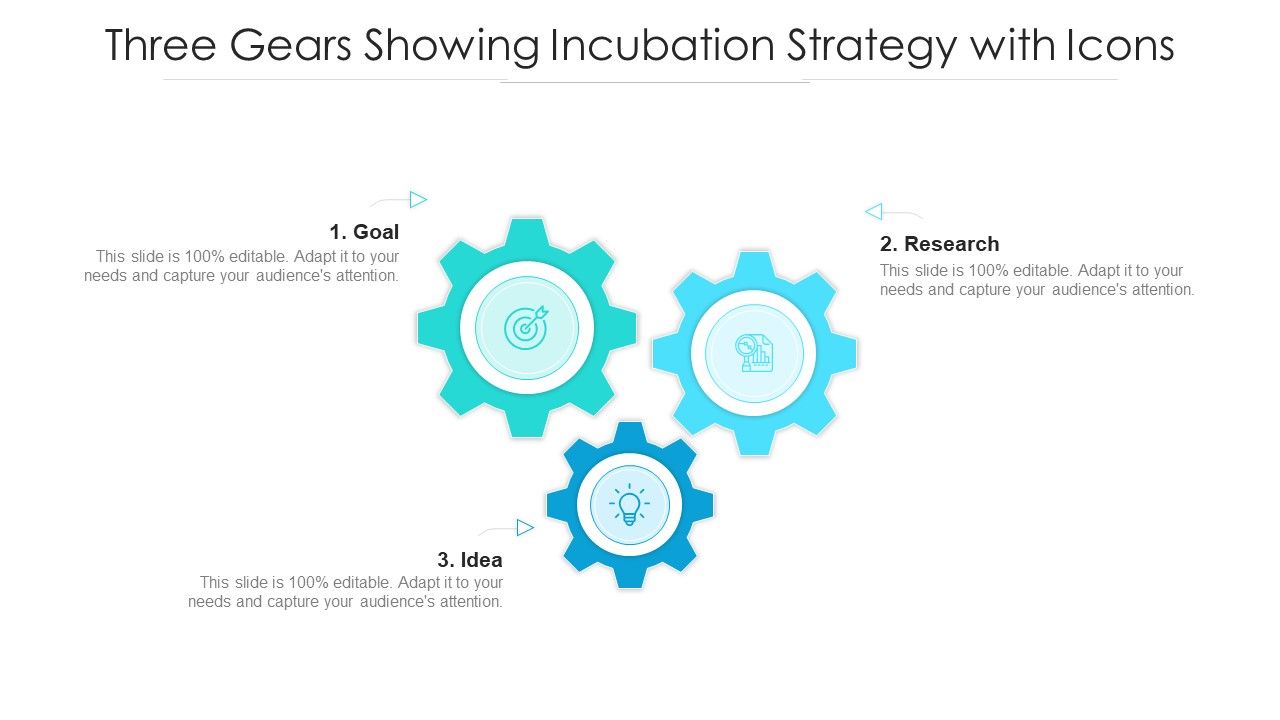 Three Gears Showing Incubation Strategy with Icons

1. Goal
This slide is 100% editable. Adapt it to your needs and capture your audience's attention.

2. Research
This slide is 100% editable. Adapt it to your needs and capture your audience's attention.

3. Idea
This slide is 100% editable. Adapt it to your needs and capture your audience's attention.